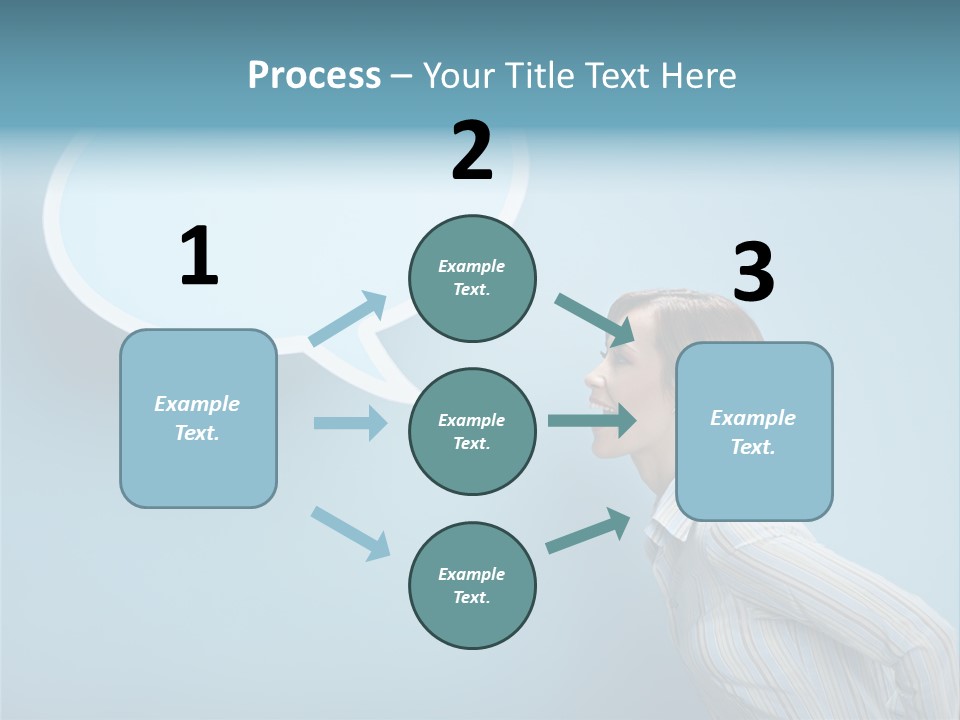 Process – Your Title Text Here

1

Example Text.

2

Example Text.

Example Text.

Example Text.

3

Example Text.